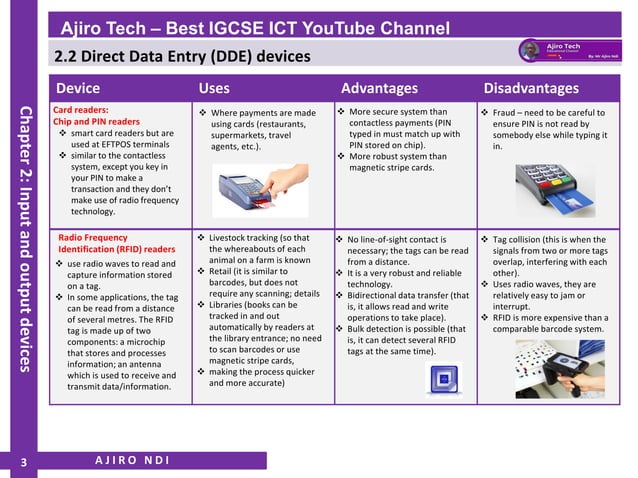 Ajiro Tech – Best IGCSE ICT YouTube Channel

2.2 Direct Data Entry (DDE) devices

Ajiro Tech
Educational Channel
By: Mr Ajiro Ndi

Chapter 2: Input and output devices

| Device | Uses | Advantages | Disadvantages |
|---|---|---|---|
| Card readers: Chip and PIN readers ❖ smart card readers but are used at EFTPOS terminals ❖ similar to the contactless system, except you key in your PIN to make a transaction and they don't make use of radio frequency technology. | ❖ Where payments are made using cards (restaurants, supermarkets, travel agents, etc.). | ❖ More secure system than contactless payments (PIN typed in must match up with PIN stored on chip). ❖ More robust system than magnetic stripe cards. | ❖ Fraud – need to be careful to ensure PIN is not read by somebody else while typing it in. |
| Radio Frequency Identification (RFID) readers ❖ use radio waves to read and capture information stored on a tag. ❖ In some applications, the tag can be read from a distance of several metres. The RFID tag is made up of two components: a microchip that stores and processes information; an antenna which is used to receive and transmit data/information. | ❖ Livestock tracking (so that the whereabouts of each animal on a farm is known ❖ Retail (it is similar to barcodes, but does not require any scanning; details ❖ Libraries (books can be tracked in and out automatically by readers at the library entrance; no need to scan barcodes or use magnetic stripe cards, ❖ making the process quicker and more accurate) | ❖ No line-of-sight contact is necessary; the tags can be read from a distance. ❖ It is a very robust and reliable technology. ❖ Bidirectional data transfer (that is, it allows read and write operations to take place). ❖ Bulk detection is possible (that is, it can detect several RFID tags at the same time). | ❖ Tag collision (this is when the signals from two or more tags overlap, interfering with each other). ❖ Uses radio waves, they are relatively easy to jam or interrupt. ❖ RFID is more expensive than a comparable barcode system. |

3 AJIRO NDI